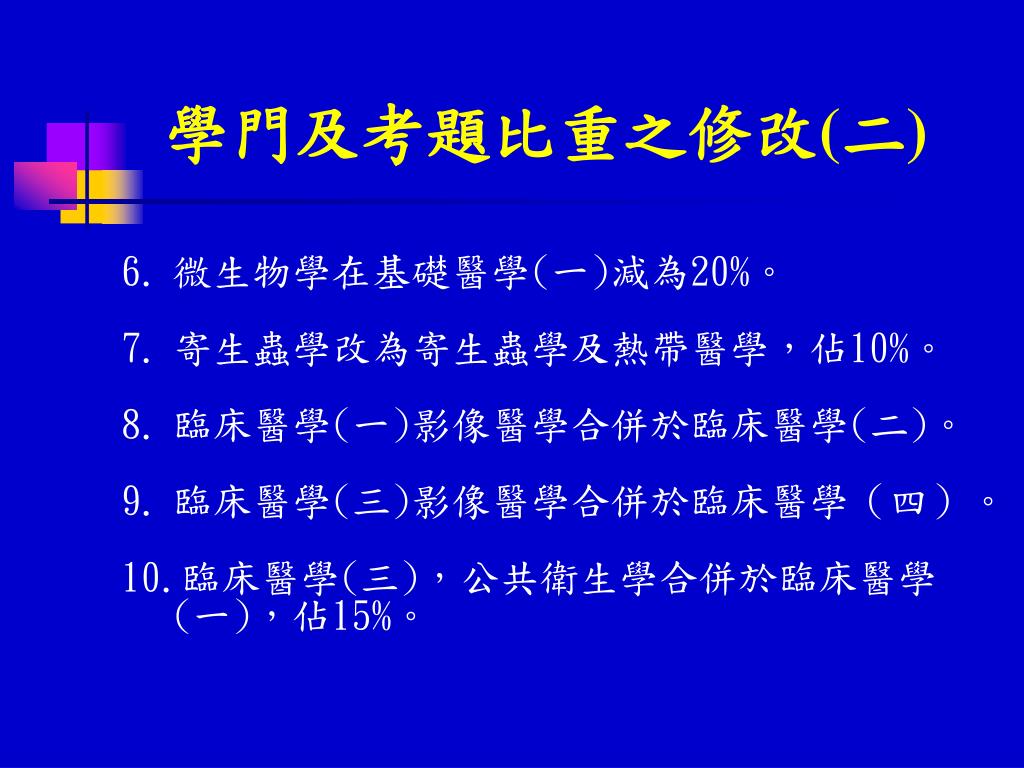 學門及考題比重之修改(二)

6. 微生物學在基礎醫學(一)減為20%。

7. 寄生蟲學改為寄生蟲學及熱帶醫學，佔10%。

8. 臨床醫學(一)影像醫學合併於臨床醫學(二)。

9. 臨床醫學(三)影像醫學合併於臨床醫學（四）。

10. 臨床醫學(三)，公共衛生學合併於臨床醫學(一)，佔15%。